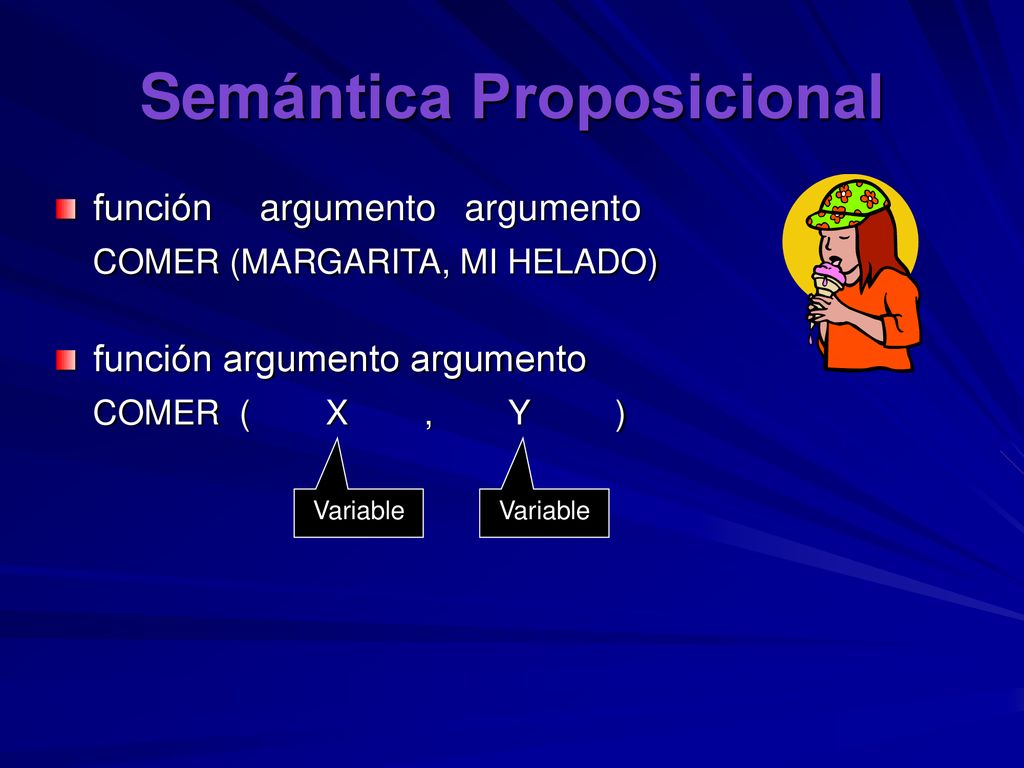 Semántica Proposicional

función argumento argumento
COMER (MARGARITA, MI HELADO)

función argumento argumento
COMER ( X , Y )

Variable

Variable